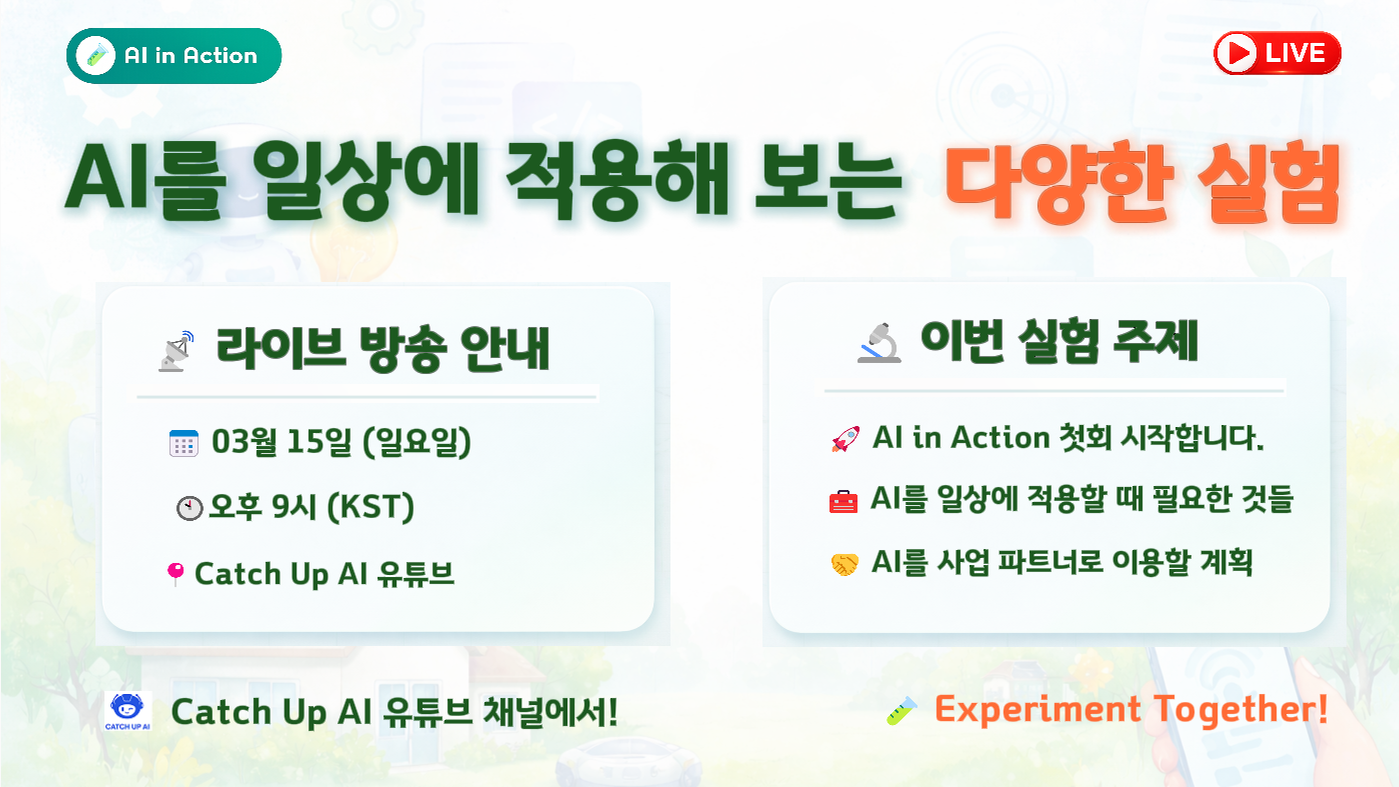 AI in Action

LIVE

AI를 일상에 적용해 보는 다양한 실험

라이브 방송 안내

03월 15일 (일요일)

오후 9시 (KST)

Catch Up AI 유튜브

이번 실험 주제

AI in Action 첫회 시작합니다.

AI를 일상에 적용할 때 필요한 것들

AI를 사업 파트너로 이용할 계획

CATCH UP AI

Catch Up AI 유튜브 채널에서!

Experiment Together!